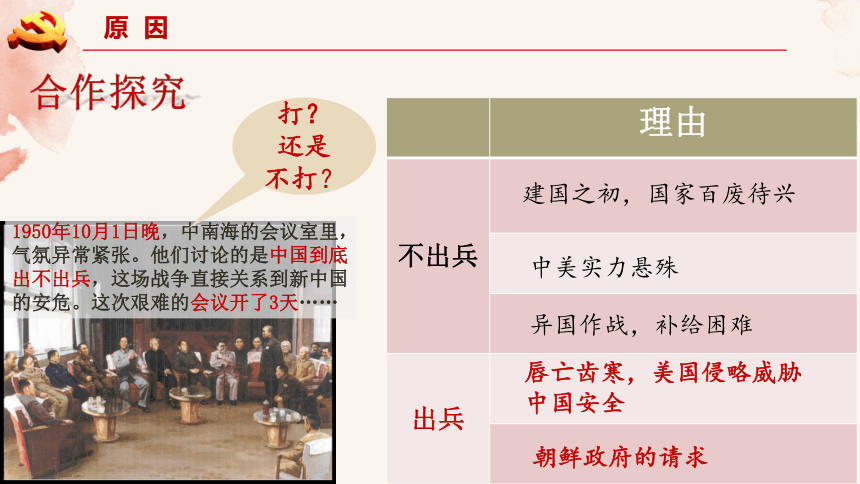 原 因

合作探究

打？
还是
不打？

1950年10月1日晚，中南海的会议室里，气氛异常紧张。他们讨论的是中国到底出不出兵，这场战争直接关系到新中国的安危。这次艰难的会议开了3天……

|  | 理由 |
|---|---|
| 不出兵 | 建国之初，国家百废待兴 |
|  | 中美实力悬殊 |
|  | 异国作战，补给困难 |
| 出兵 | 唇亡齿寒，美国侵略威胁中国安全 |
|  | 朝鲜政府的请求 |